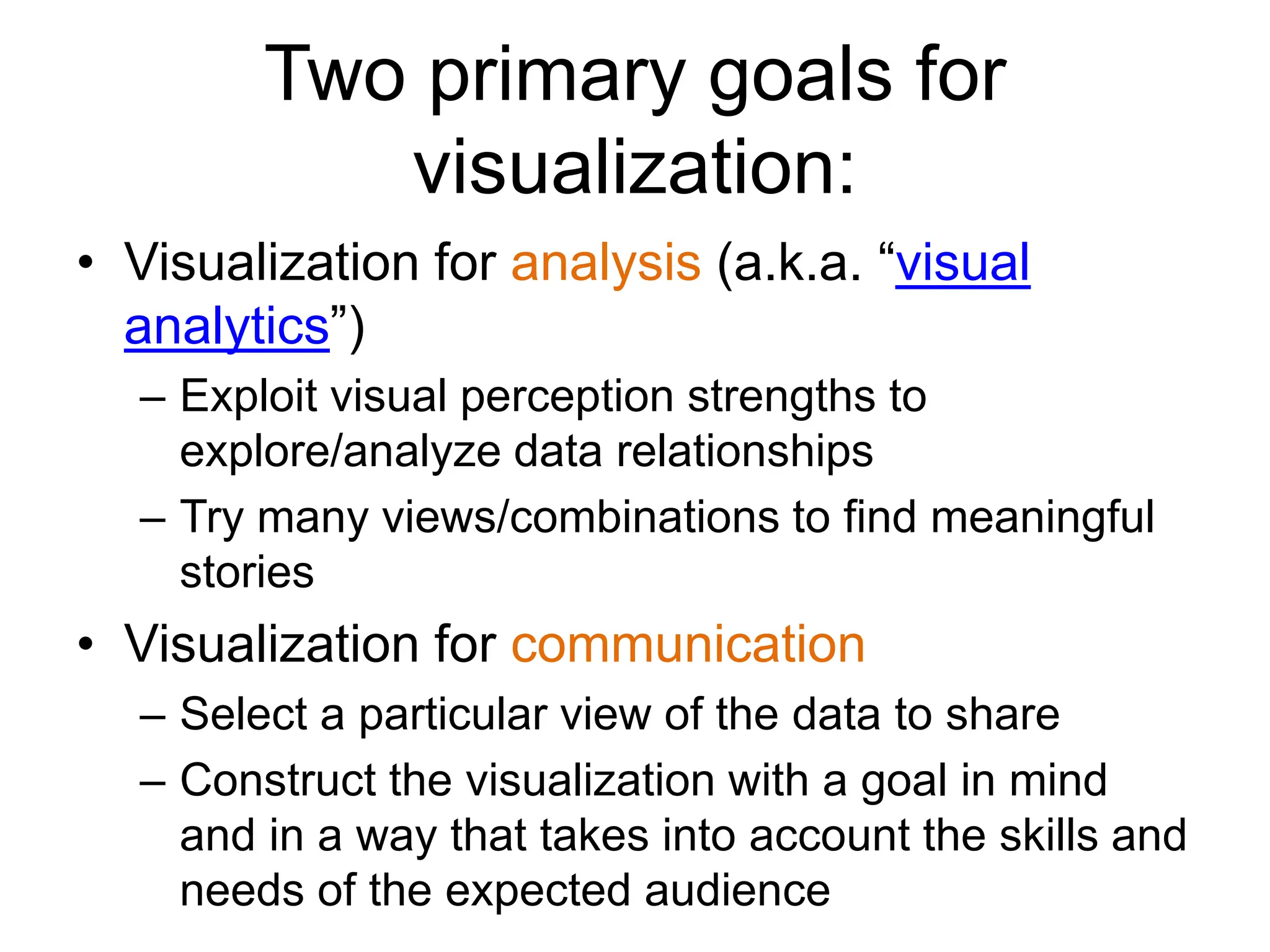 Two primary goals for visualization:

• Visualization for analysis (a.k.a. “visual analytics”)
– Exploit visual perception strengths to explore/analyze data relationships
– Try many views/combinations to find meaningful stories

• Visualization for communication
– Select a particular view of the data to share
– Construct the visualization with a goal in mind and in a way that takes into account the skills and needs of the expected audience